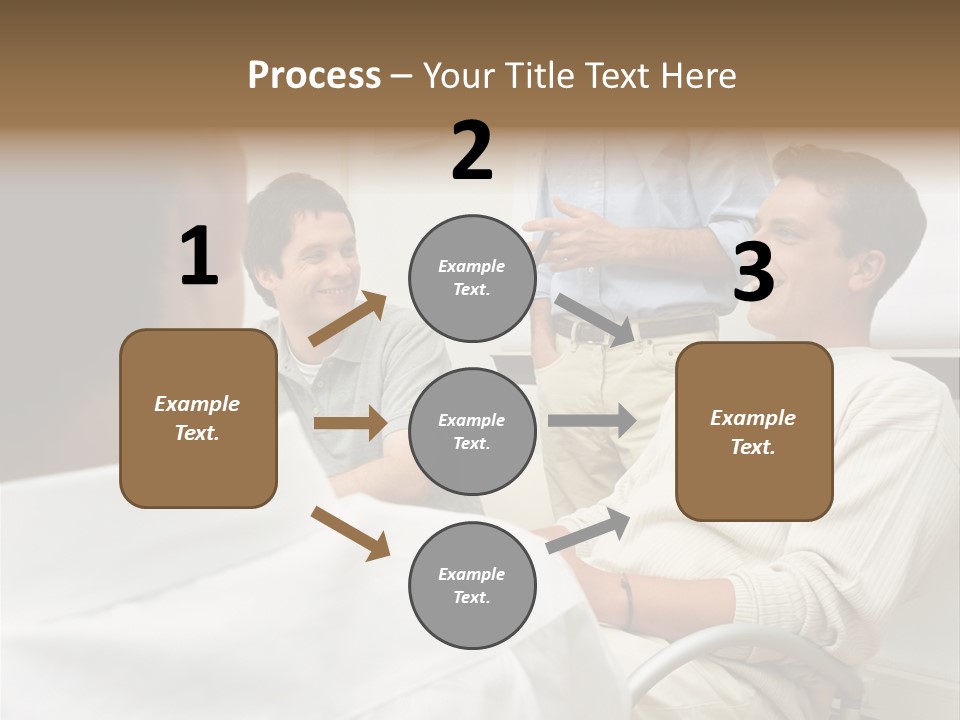 Process – Your Title Text Here

1

Example Text.

2

Example Text.

Example Text.

Example Text.

3

Example Text.